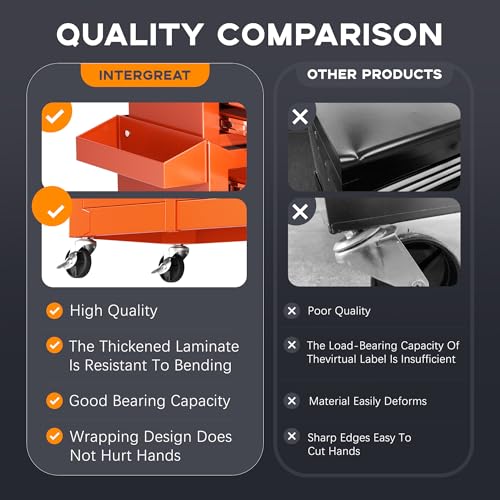 QUALITY COMPARISON

INTERGREAT

High Quality

The Thickened Laminate Is Resistant To Bending

Good Bearing Capacity

Wrapping Design Does Not Hurt Hands

OTHER PRODUCTS

Poor Quality

The Load-Bearing Capacity Of Thevirtual Label Is Insufficient

Material Easily Deforms

Sharp Edges Easy To Cut Hands